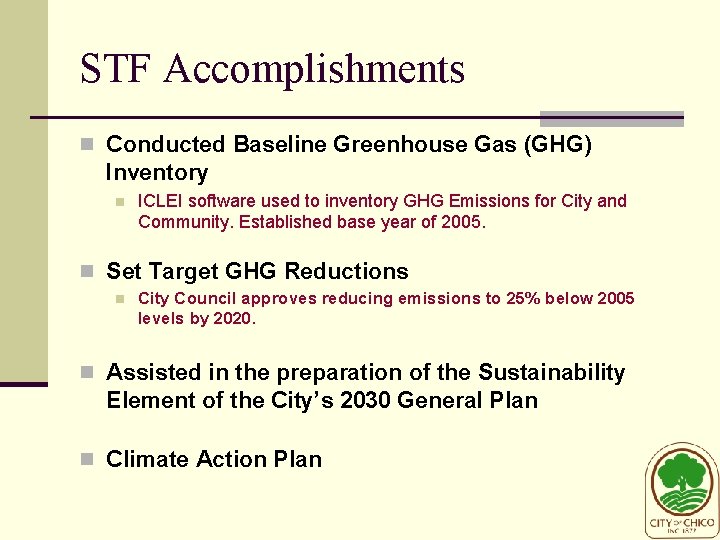 STF Accomplishments

Conducted Baseline Greenhouse Gas (GHG) Inventory

ICLEI software used to inventory GHG Emissions for City and Community. Established base year of 2005.

Set Target GHG Reductions

City Council approves reducing emissions to 25% below 2005 levels by 2020.

Assisted in the preparation of the Sustainability Element of the City's 2030 General Plan

Climate Action Plan

CITY OF CHICO
INC 1872